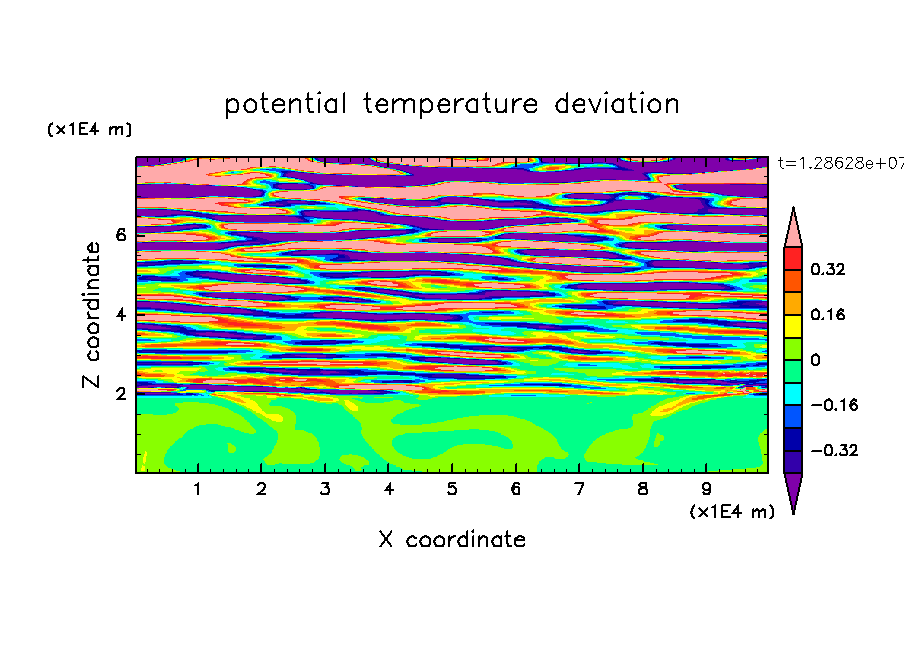 potential temperature deviation

(x1E4 m)

t=1.28628e+07

Z coordinate

6

4

2

0.32

0.16

0

−0.16

−0.32

1 2 3 4 5 6 7 8 9

(x1E4 m)

X coordinate